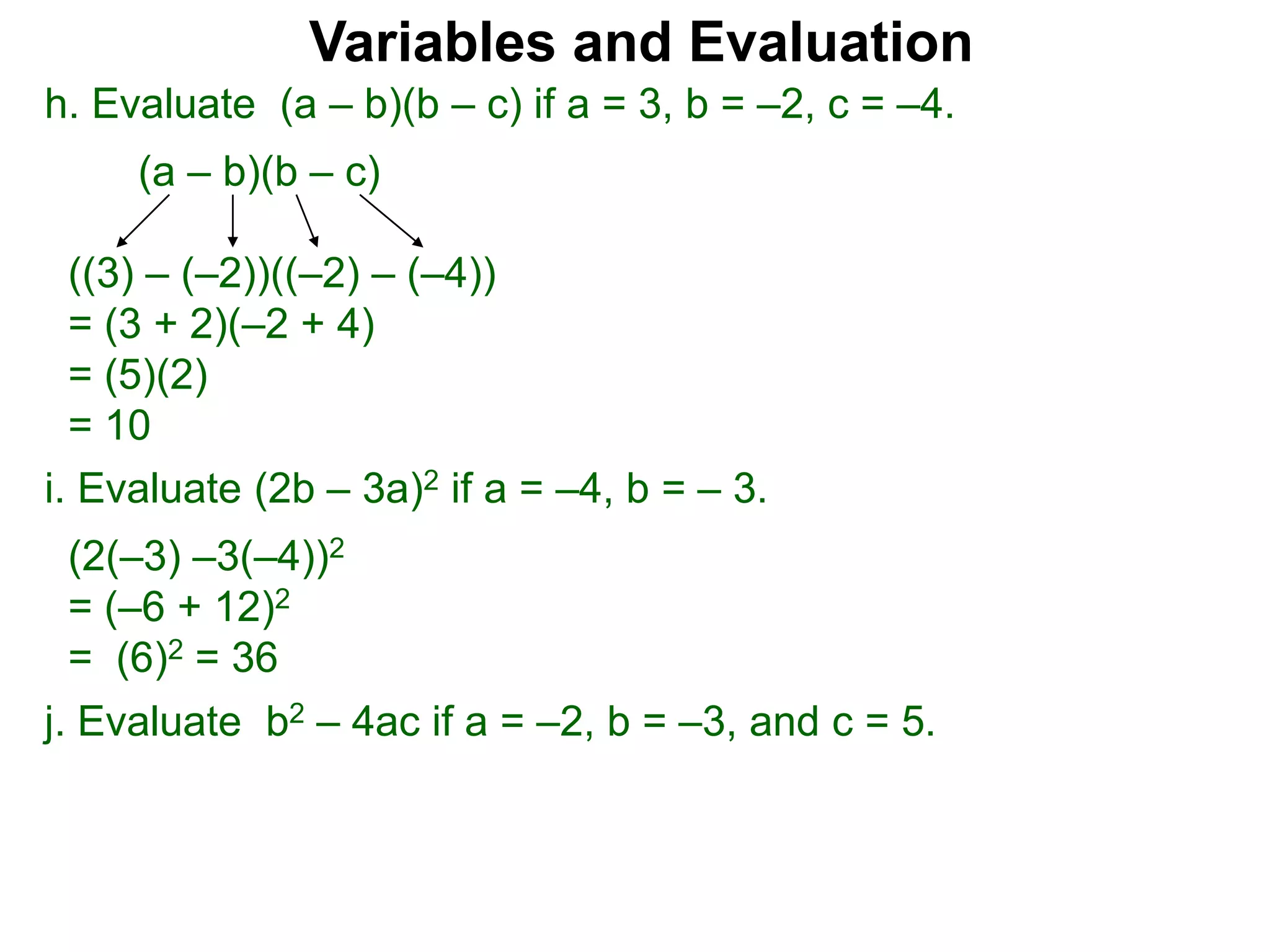 Variables and Evaluation

h. Evaluate $(a – b)(b – c)$ if $a = 3$, $b = –2$, $c = –4$.

$(a – b)(b – c)$

$((3) – (–2))((–2) – (–4))$
$= (3 + 2)(–2 + 4)$
$= (5)(2)$
$= 10$

i. Evaluate $(2b – 3a)^2$ if $a = –4$, $b = – 3$.

$(2(–3) –3(–4))^2$
$= (–6 + 12)^2$
$= (6)^2 = 36$

j. Evaluate $b^2 – 4ac$ if $a = –2$, $b = –3$, and $c = 5$.